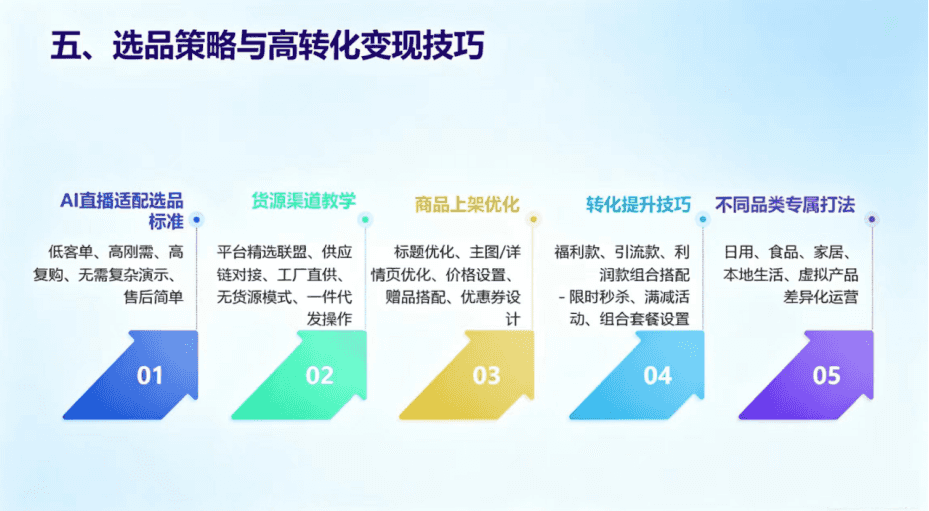 五、选品策略与高转化变现技巧

AI直播适配选品标准

低客单、高刚需、高复购、无需复杂演示、售后简单

01

货源渠道教学

平台精选联盟、供应链对接、工厂直供、无货源模式、一件代发操作

02

商品上架优化

标题优化、主图/详情页优化、价格设置、赠品搭配、优惠券设计

03

转化提升技巧

福利款、引流款、利润款组合搭配 - 限时秒杀、满减活动、组合套餐设置

04

不同品类专属打法

日用、食品、家居、本地生活、虚拟产品差异化运营

05